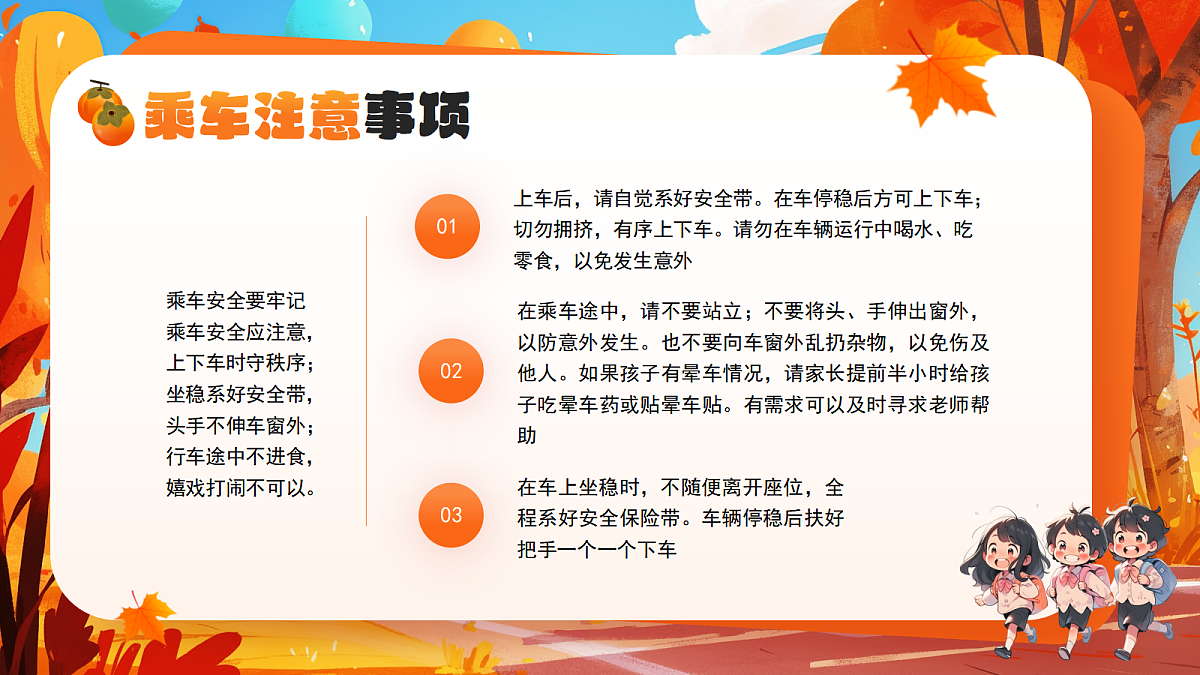 乘车注意事项

乘车安全要牢记
乘车安全应注意,
上下车时守秩序;
坐稳系好安全带,
头手不伸车窗外;
行车途中不进食,
嬉戏打闹不可以。

01

上车后，请自觉系好安全带。在车停稳后方可上下车；切勿拥挤，有序上下车。请勿在车辆运行中喝水、吃零食，以免发生意外

02

在乘车途中，请不要站立；不要将头、手伸出窗外，以防意外发生。也不要向车窗外乱扔杂物，以免伤及他人。如果孩子有晕车情况，请家长提前半小时给孩子吃晕车药或贴晕车贴。有需求可以及时寻求老师帮助

03

在车上坐稳时，不随便离开座位，全程系好安全保险带。车辆停稳后扶好把手一个一个下车